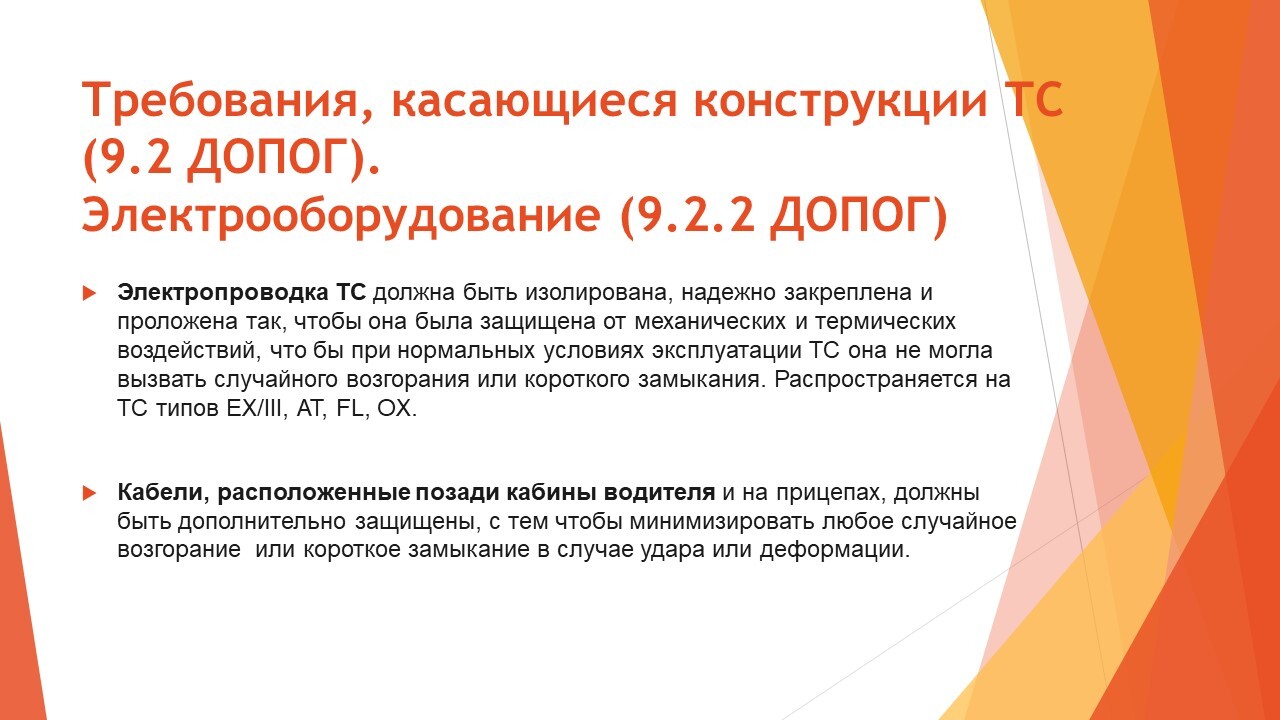 Требования, касающиеся конструкции ТС (9.2 ДОПОГ).
Электрооборудование (9.2.2 ДОПОГ)

Электропроводка ТС должна быть изолирована, надежно закреплена и проложена так, чтобы она была защищена от механических и термических воздействий, что бы при нормальных условиях эксплуатации ТС она не могла вызвать случайного возгорания или короткого замыкания. Распространяется на ТС типов EX/III, AT, FL, OX.

Кабели, расположенные позади кабины водителя и на прицепах, должны быть дополнительно защищены, с тем чтобы минимизировать любое случайное возгорание или короткое замыкание в случае удара или деформации.